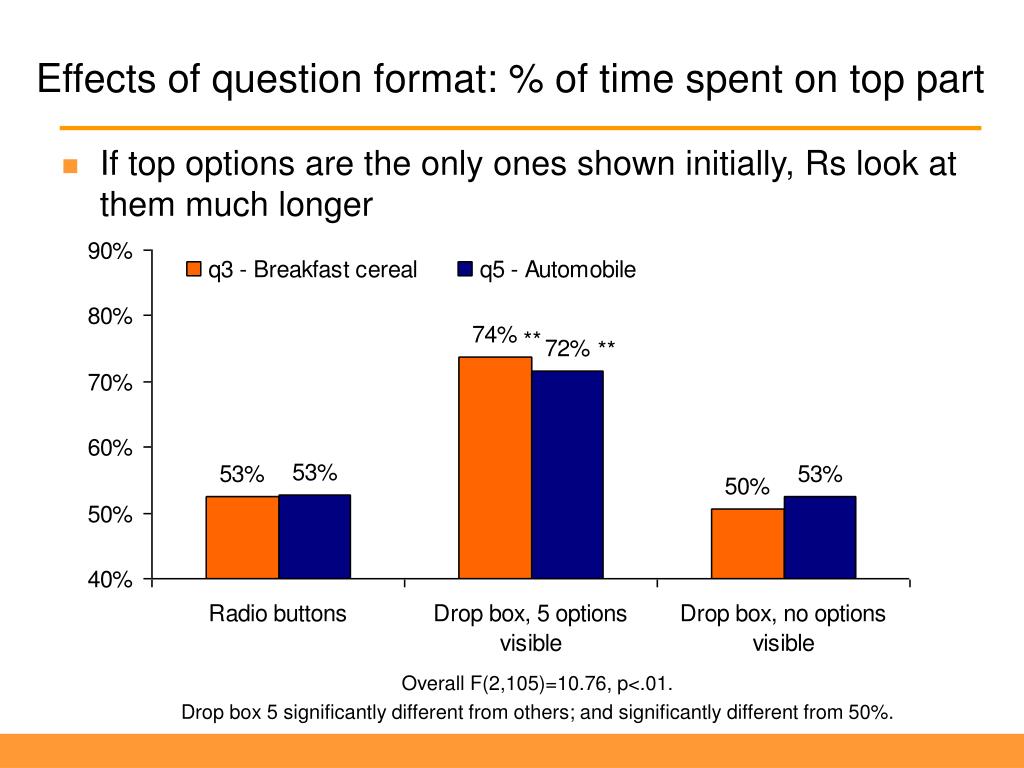 Effects of question format: % of time spent on top part

If top options are the only ones shown initially, Rs look at them much longer

90%
80%
70%
60%
50%
40%

q3 - Breakfast cereal
q5 - Automobile

53%
53%
74% **
72% **
50%
53%

Radio buttons
Drop box, 5 options visible
Drop box, no options visible

Overall F(2,105)=10.76, p<.01.
Drop box 5 significantly different from others; and significantly different from 50%.